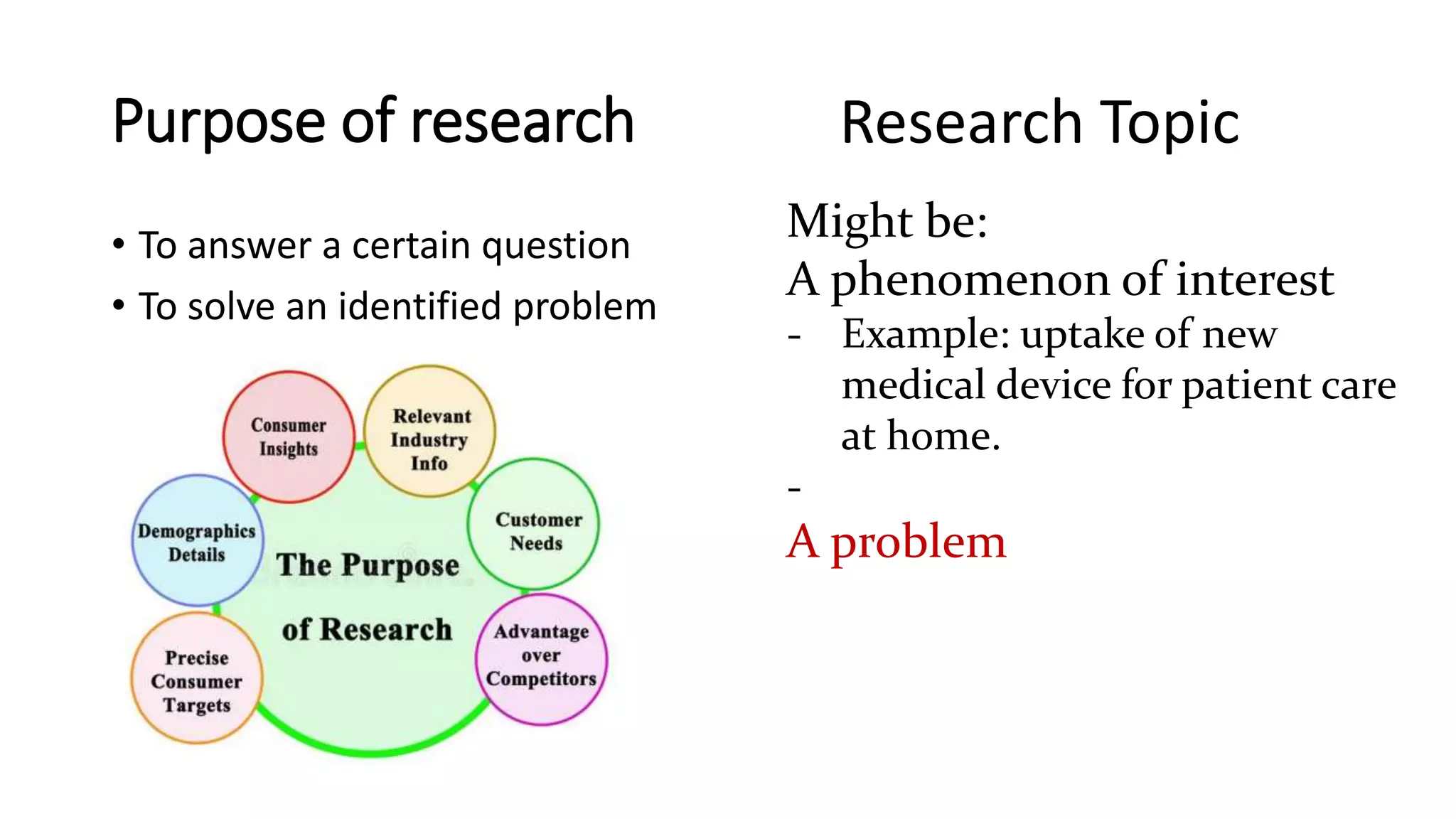 Purpose of research

• To answer a certain question
• To solve an identified problem

Consumer Insights

Relevant Industry Info

Customer Needs

Demographics Details

The Purpose of Research

Advantage over Competitors

Precise Consumer Targets

Research Topic

Might be:
A phenomenon of interest
- Example: uptake of new medical device for patient care at home.
-
A problem